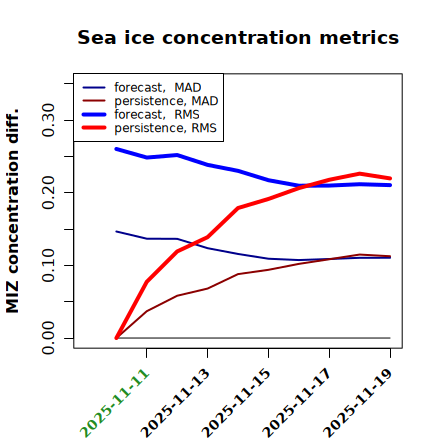 Sea ice concentration metrics

forecast, MAD
persistence, MAD
forecast, RMS
persistence, RMS

MIZ concentration diff.

0.00
0.10
0.20
0.30

2025-11-11
2025-11-13
2025-11-15
2025-11-17
2025-11-19